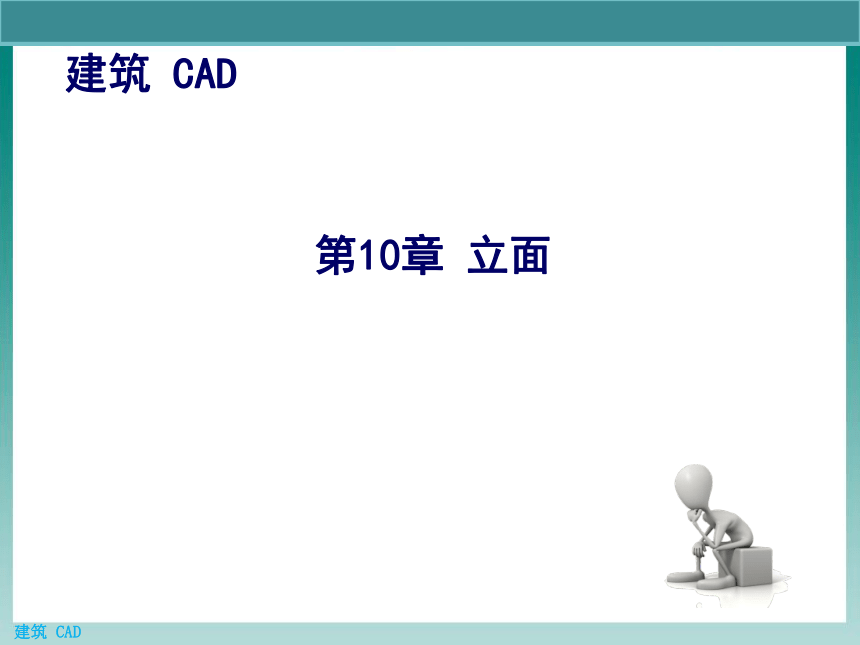 建筑 CAD

第10章 立面

建筑 CAD